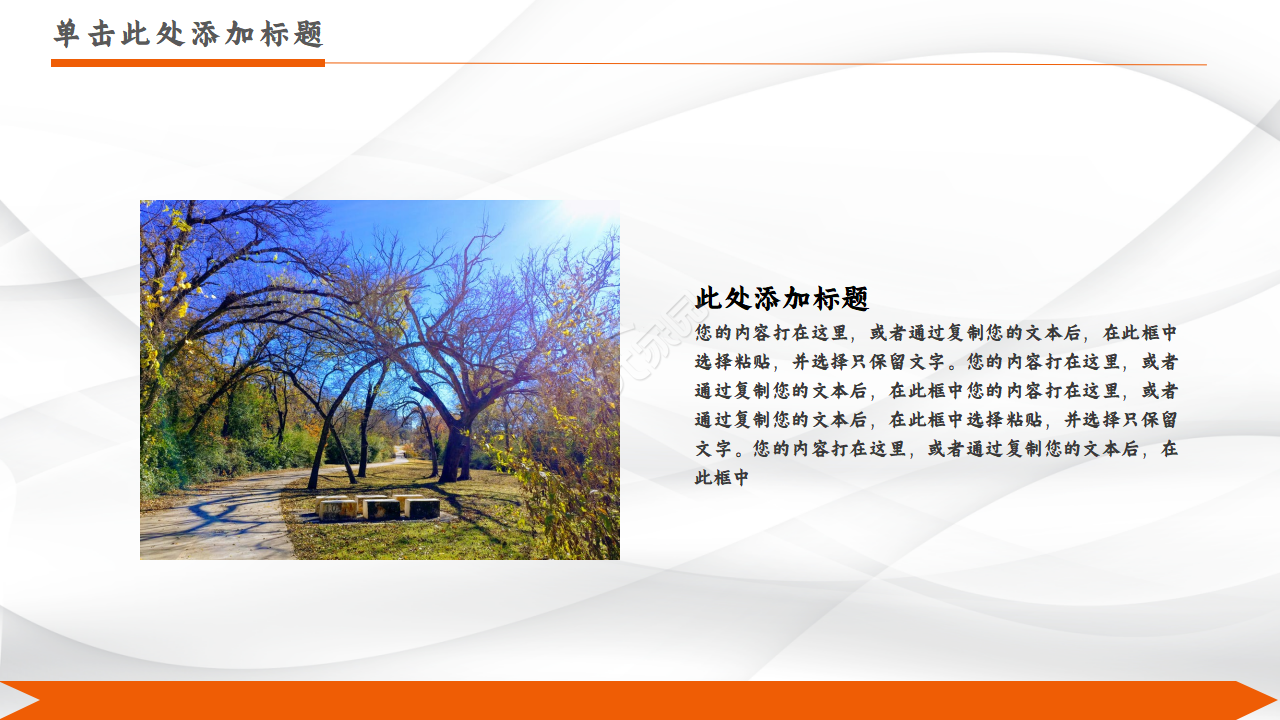 单击此处添加标题

此处添加标题

您的内容打在这里，或者通过复制您的文本后，在此框中选择粘贴，并选择只保留文字。您的内容打在这里，或者通过复制您的文本后，在此框中您的内容打在这里，或者通过复制您的文本后，在此框中选择粘贴，并选择只保留文字。您的内容打在这里，或者通过复制您的文本后，在此框中